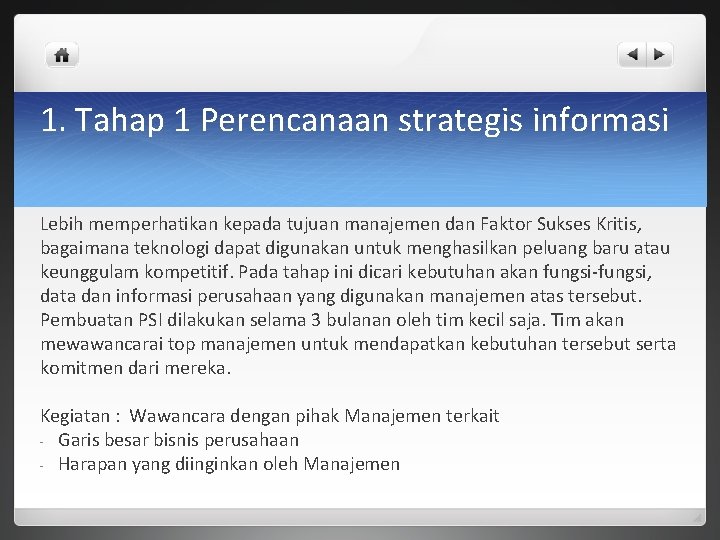 1. Tahap 1 Perencanaan strategis informasi

Lebih memperhatikan kepada tujuan manajemen dan Faktor Sukses Kritis, bagaimana teknologi dapat digunakan untuk menghasilkan peluang baru atau keunggulam kompetitif. Pada tahap ini dicari kebutuhan akan fungsi-fungsi, data dan informasi perusahaan yang digunakan manajemen atas tersebut. Pembuatan PSI dilakukan selama 3 bulanan oleh tim kecil saja. Tim akan mewawancarai top manajemen untuk mendapatkan kebutuhan tersebut serta komitmen dari mereka.

Kegiatan : Wawancara dengan pihak Manajemen terkait
- Garis besar bisnis perusahaan
- Harapan yang diinginkan oleh Manajemen